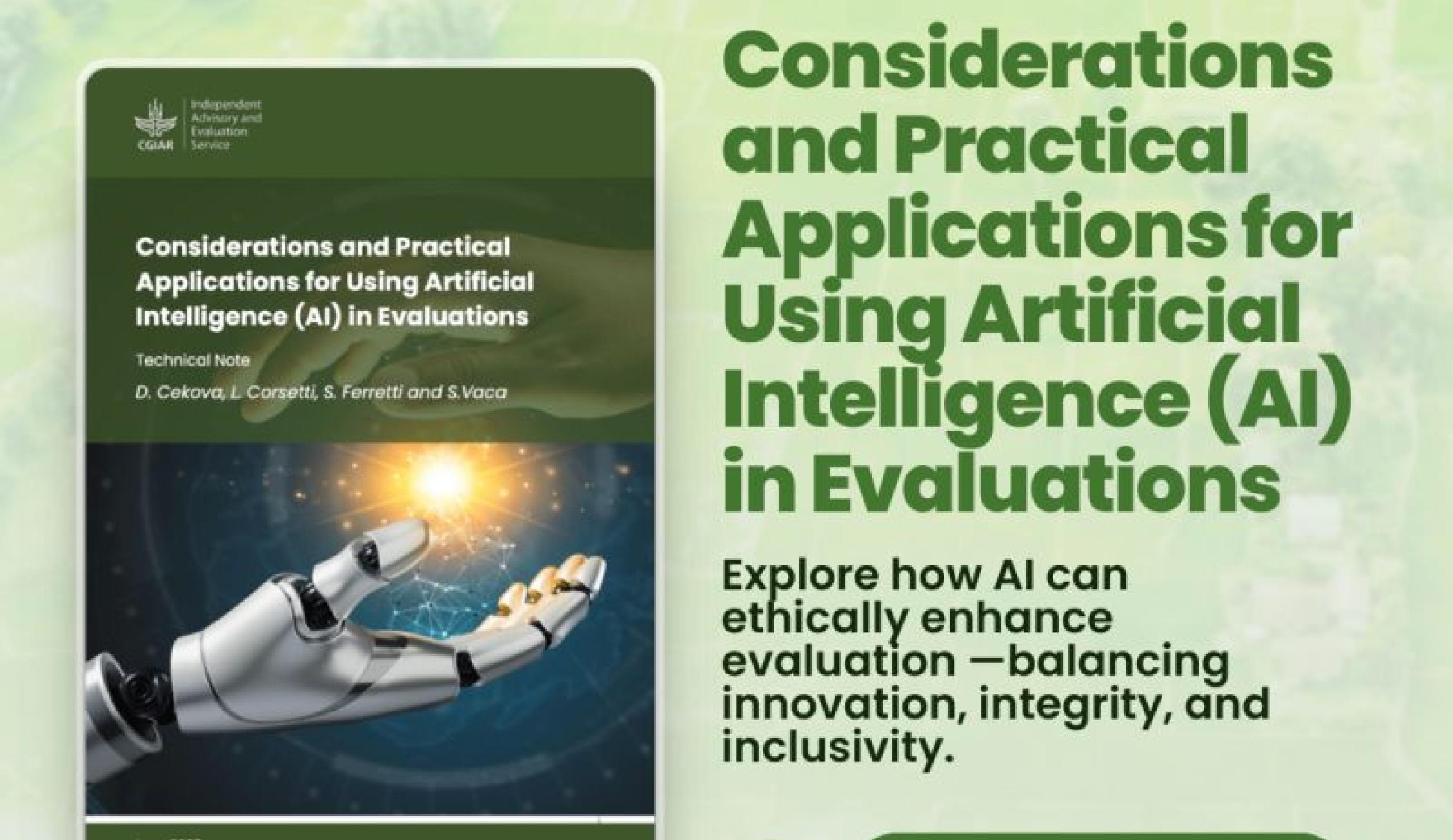 CGIAR Independent Advisory and Evaluation Service

Considerations and Practical Applications for Using Artificial Intelligence (AI) in Evaluations

Technical Note

D. Cekova, L. Corsetti, S. Ferretti and S.Vaca

Considerations and Practical Applications for Using Artificial Intelligence (AI) in Evaluations

Explore how AI can ethically enhance evaluation —balancing innovation, integrity, and inclusivity.